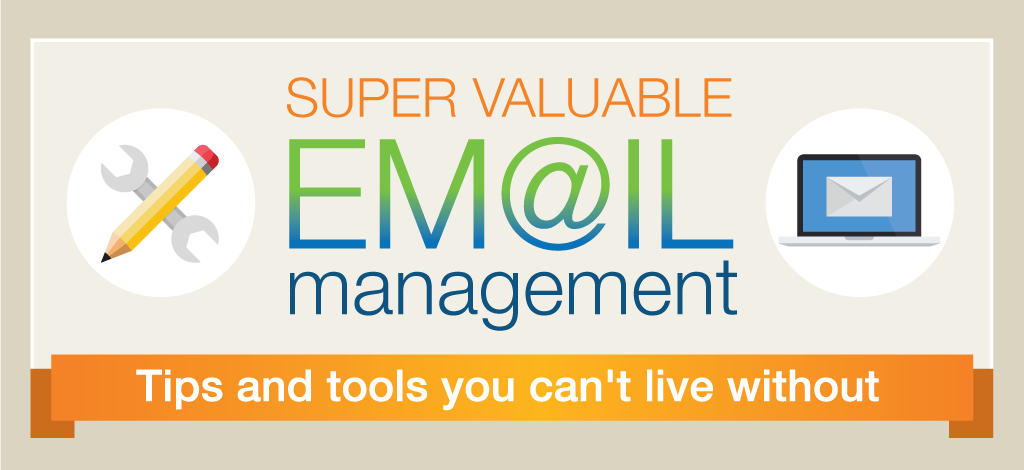 SUPER VALUABLE
EM@IL
management

Tips and tools you can't live without